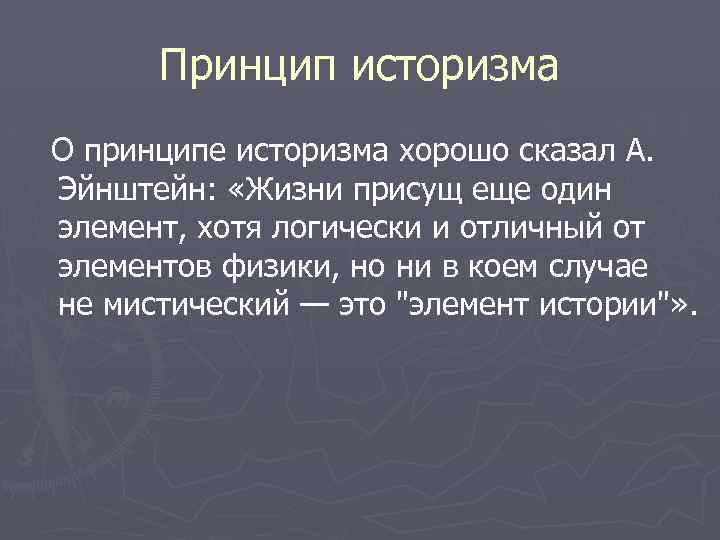 Принцип историзма

О принципе историзма хорошо сказал А. Эйнштейн: «Жизни присущ еще один элемент, хотя логически и отличный от элементов физики, но ни в коем случае не мистический — это "элемент истории"».